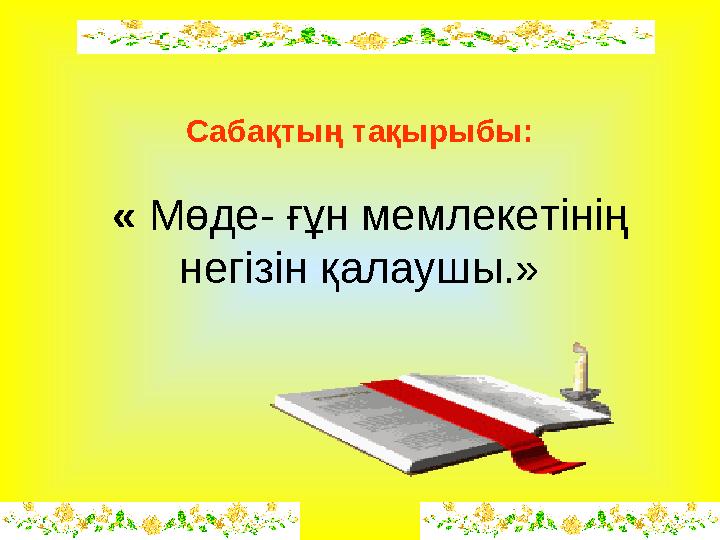 Сабақтың тақырыбы:

« Мөде- ғұн мемлекетінің негізін қалаушы.»